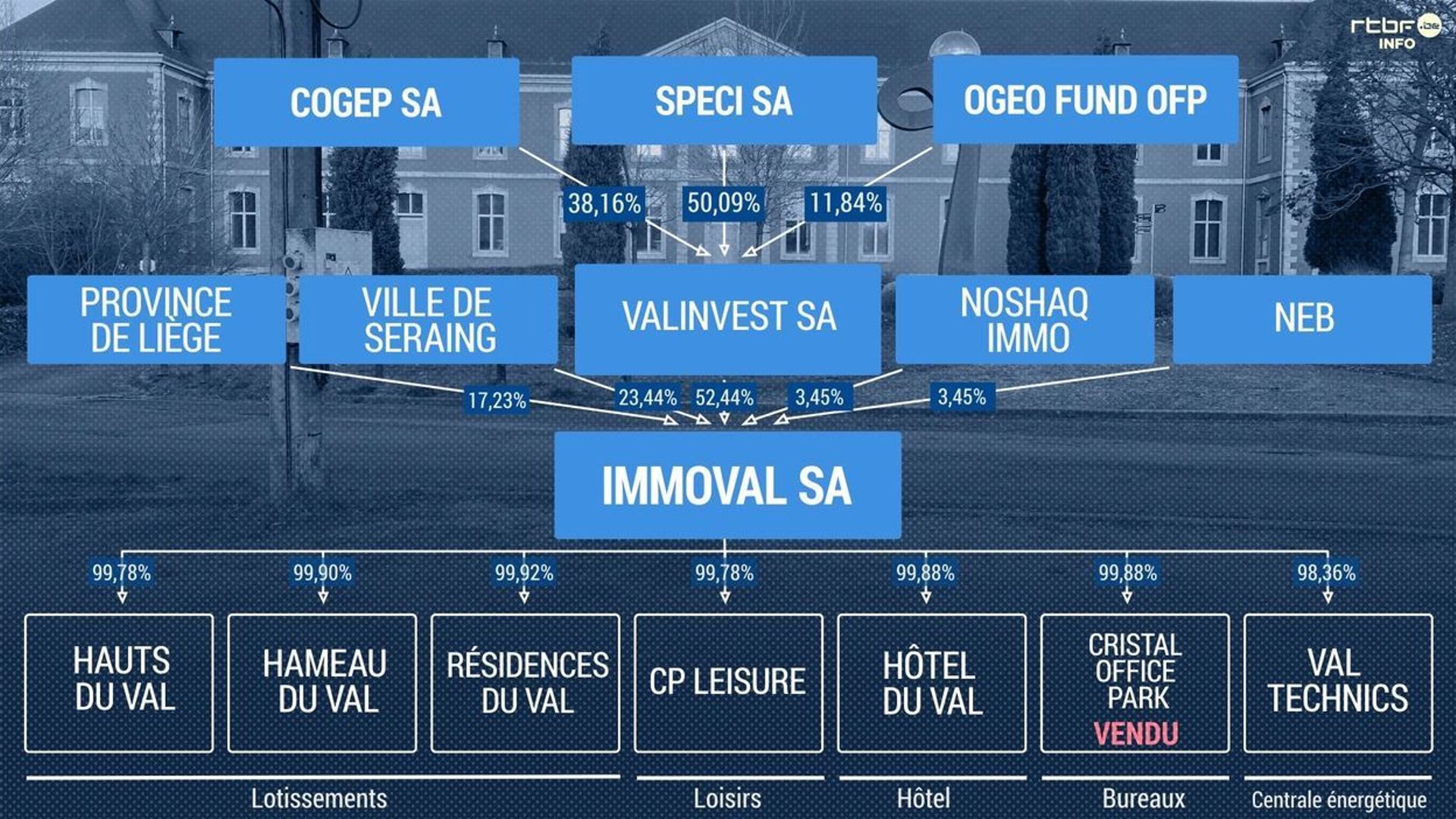 rtbf.be INFO

COGEP SA

SPECI SA

OGEO FUND OFP

38,16%

50,09%

11,84%

PROVINCE DE LIÈGE

VILLE DE SERAING

VALINVEST SA

NOSHAQ IMMO

NEB

17,23%

23,44%

52,44%

3,45%

3,45%

IMMOVAL SA

99,78%

99,90%

99,92%

99,78%

99,88%

99,88%

98,36%

HAUTS DU VAL

HAMEAU DU VAL

RÉSIDENCES DU VAL

CP LEISURE

HÔTEL DU VAL

CRISTAL OFFICE PARK
VENDU

VAL TECHNICS

Lotissements

Loisirs

Hôtel

Bureaux

Centrale énergétique